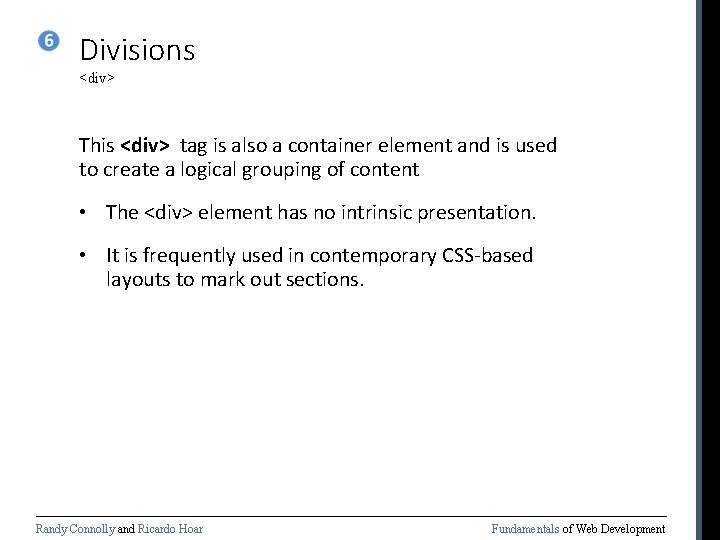 6

Divisions
<div>

This <div> tag is also a container element and is used to create a logical grouping of content

• The <div> element has no intrinsic presentation.

• It is frequently used in contemporary CSS-based layouts to mark out sections.

Randy Connolly and Ricardo Hoar

Fundamentals of Web Development